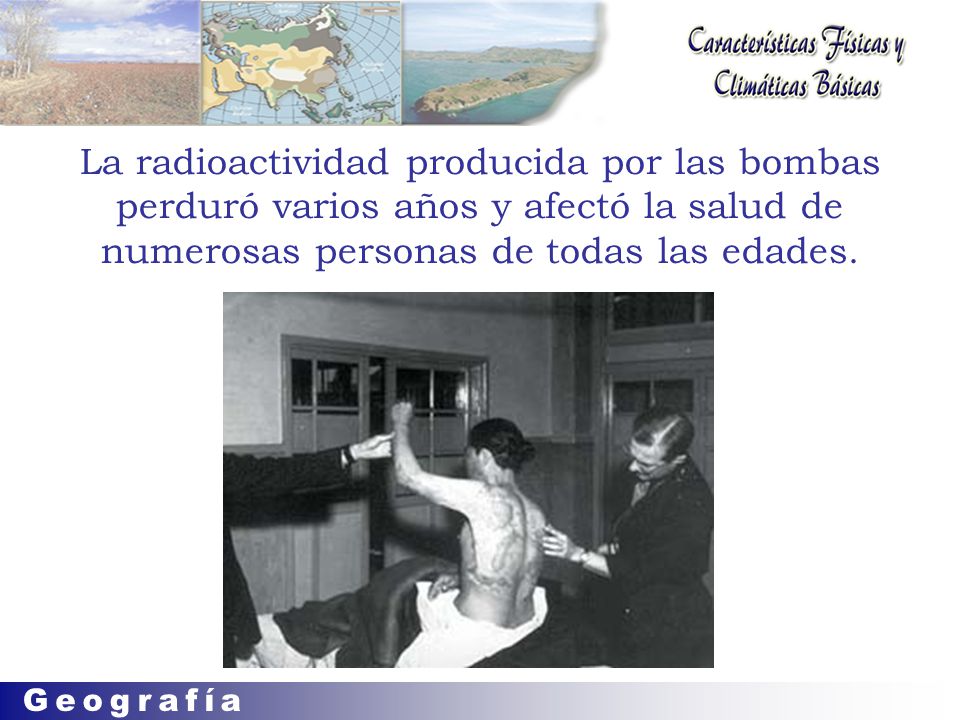 Características Físicas y Climáticas Básicas

La radioactividad producida por las bombas perduró varios años y afectó la salud de numerosas personas de todas las edades.

Geografía